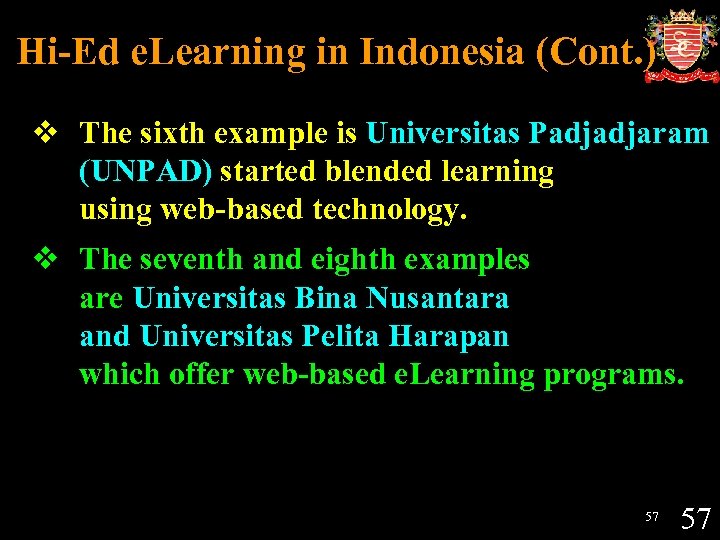 Hi-Ed eLearning in Indonesia (Cont.)

❖ The sixth example is Universitas Padjadjaram (UNPAD) started blended learning using web-based technology.

❖ The seventh and eighth examples are Universitas Bina Nusantara and Universitas Pelita Harapan which offer web-based eLearning programs.

57 57